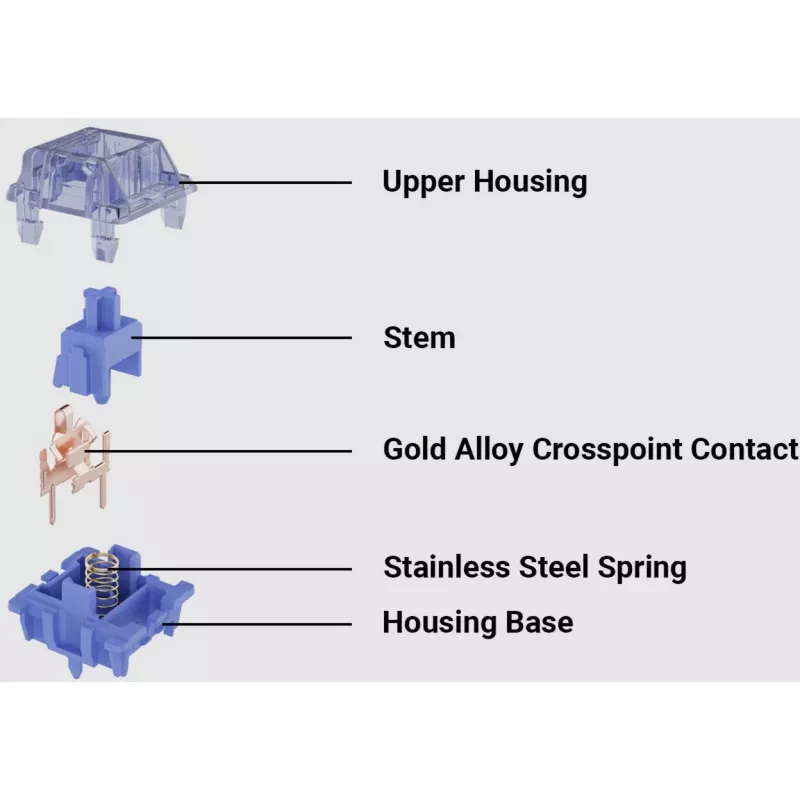 Upper Housing

Stem

Gold Alloy Crosspoint Contact

Stainless Steel Spring

Housing Base